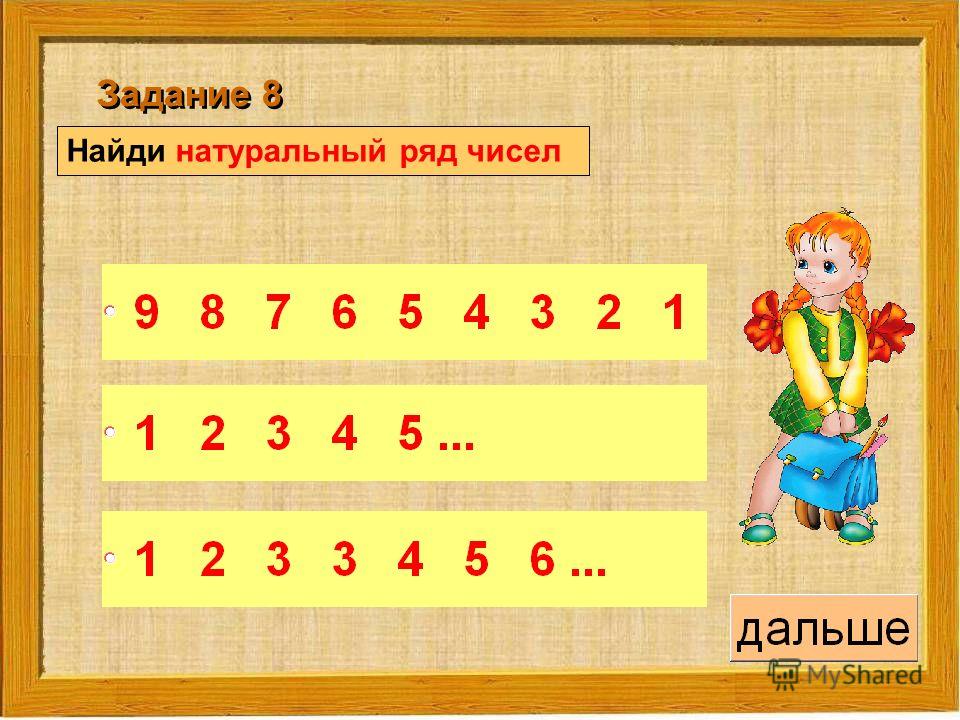 Задание 8

Найди натуральный ряд чисел

9 8 7 6 5 4 3 2 1

1 2 3 4 5 ...

1 2 3 3 4 5 6 ...

дальше

MyShared